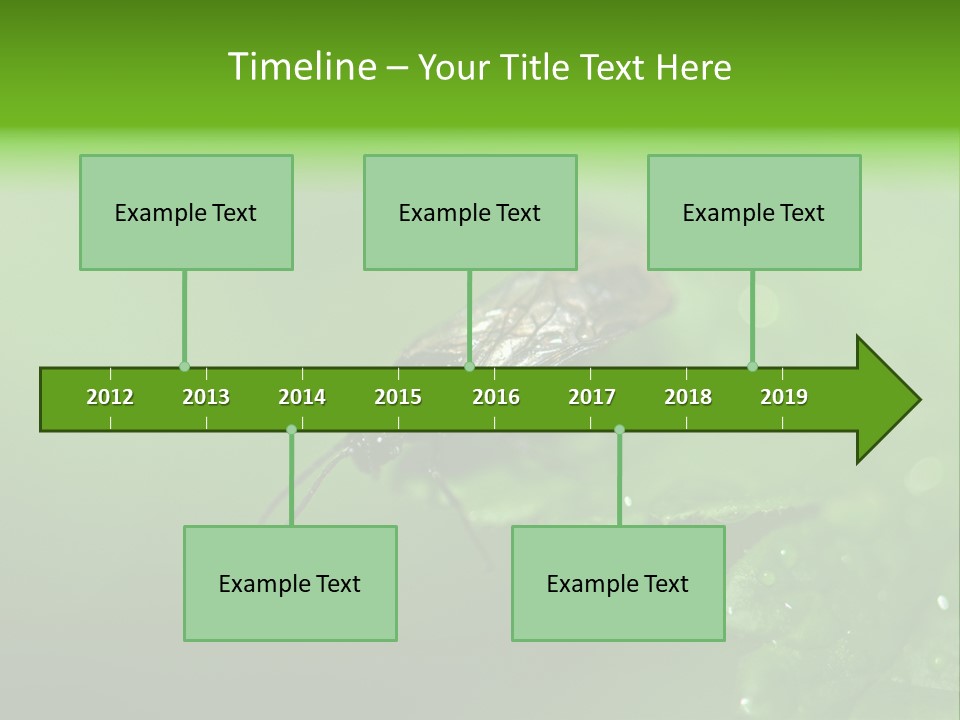 Timeline – Your Title Text Here

Example Text

Example Text

Example Text

2012 2013 2014 2015 2016 2017 2018 2019

Example Text

Example Text